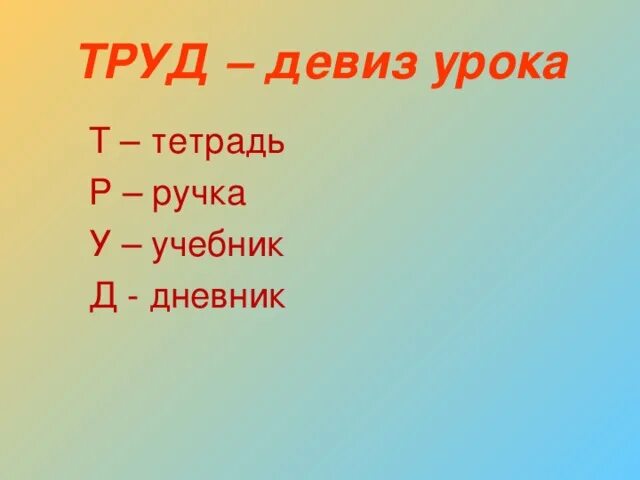 ТРУД – девиз урока

Т – тетрадь

Р – ручка

У – учебник

Д - дневник